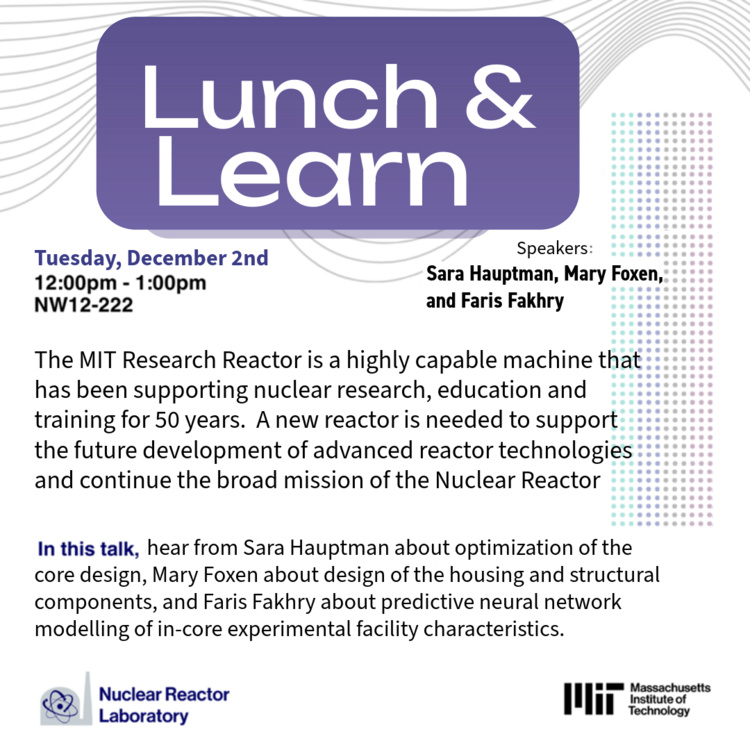 Lunch & Learn

Tuesday, December 2nd
12:00pm - 1:00pm
NW12-222

Speakers:
Sara Hauptman, Mary Foxen, and Faris Fakhry

The MIT Research Reactor is a highly capable machine that has been supporting nuclear research, education and training for 50 years. A new reactor is needed to support the future development of advanced reactor technologies and continue the broad mission of the Nuclear Reactor

In this talk, hear from Sara Hauptman about optimization of the core design, Mary Foxen about design of the housing and structural components, and Faris Fakhry about predictive neural network modelling of in-core experimental facility characteristics.

Nuclear Reactor Laboratory

MIT Massachusetts Institute of Technology